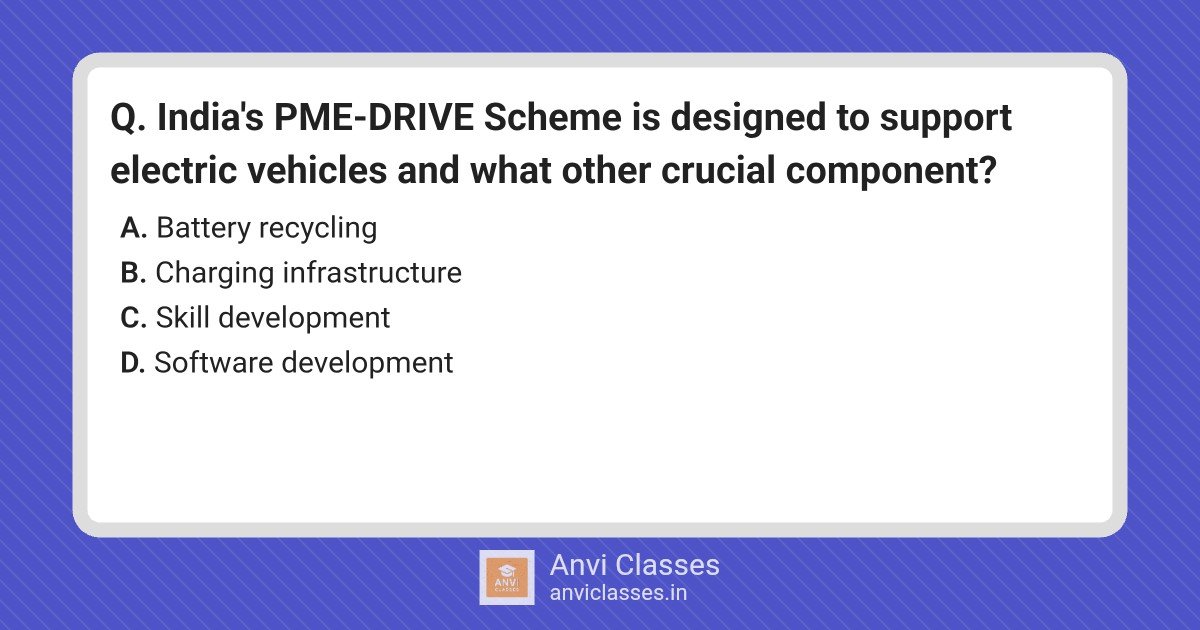 Q. India's PME-DRIVE Scheme is designed to support electric vehicles and what other crucial component?

A. Battery recycling
B. Charging infrastructure
C. Skill development
D. Software development

ANVI CLASSES

Anvi Classes
anviclasses.in